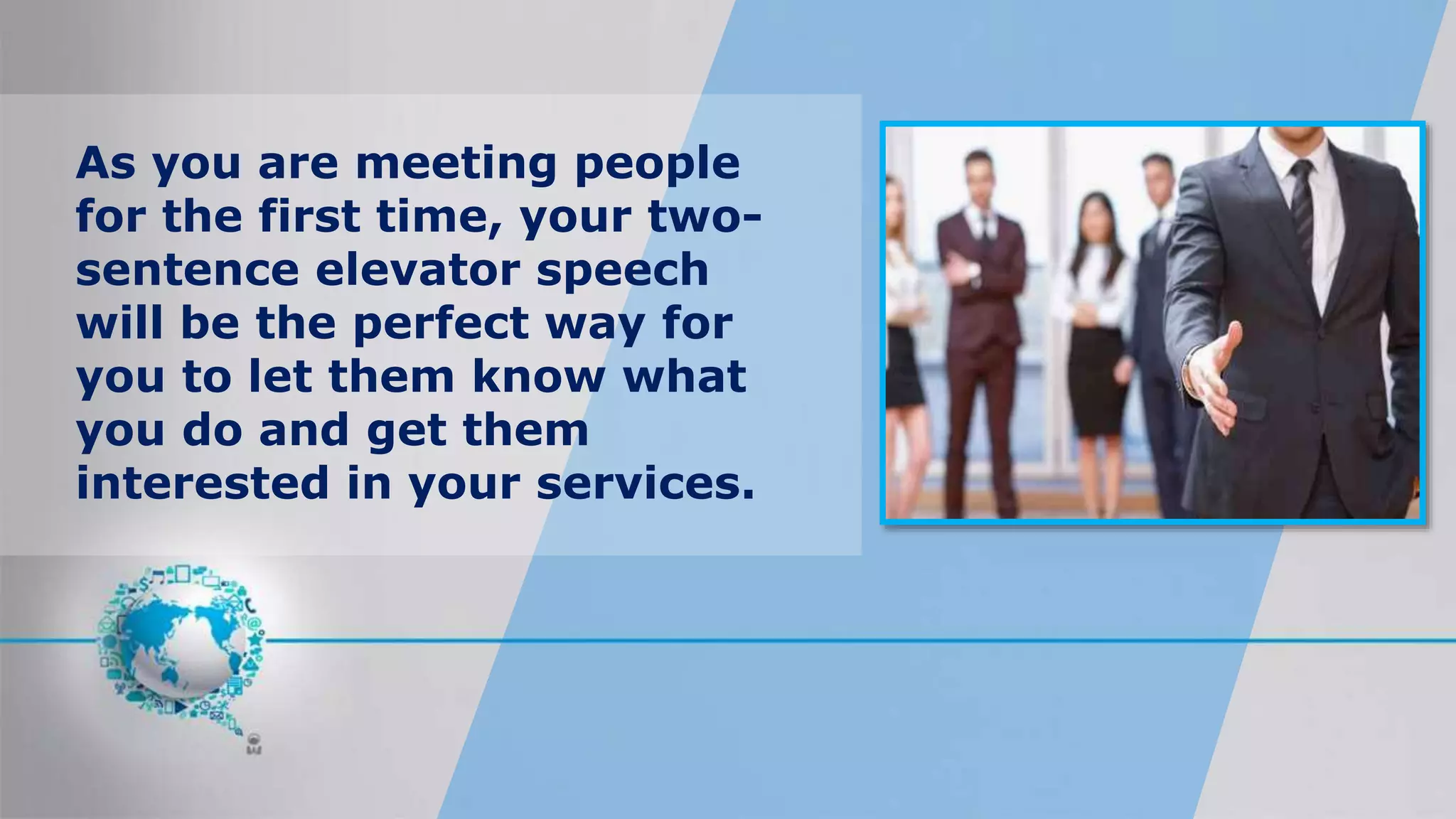 As you are meeting people for the first time, your two-sentence elevator speech will be the perfect way for you to let them know what you do and get them interested in your services.